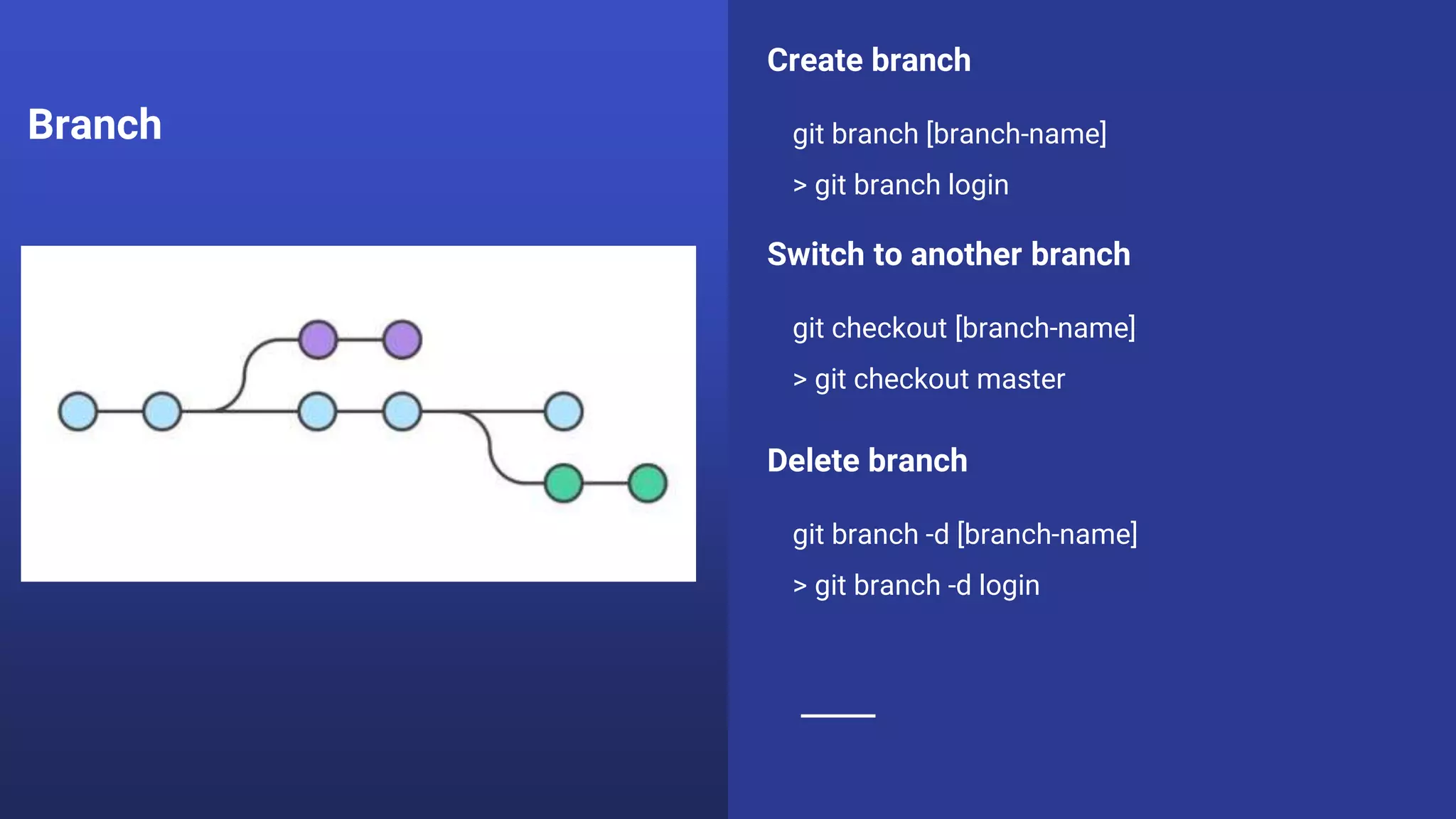 Branch

Create branch

git branch [branch-name]

> git branch login

Switch to another branch

git checkout [branch-name]

> git checkout master

Delete branch

git branch -d [branch-name]

> git branch -d login